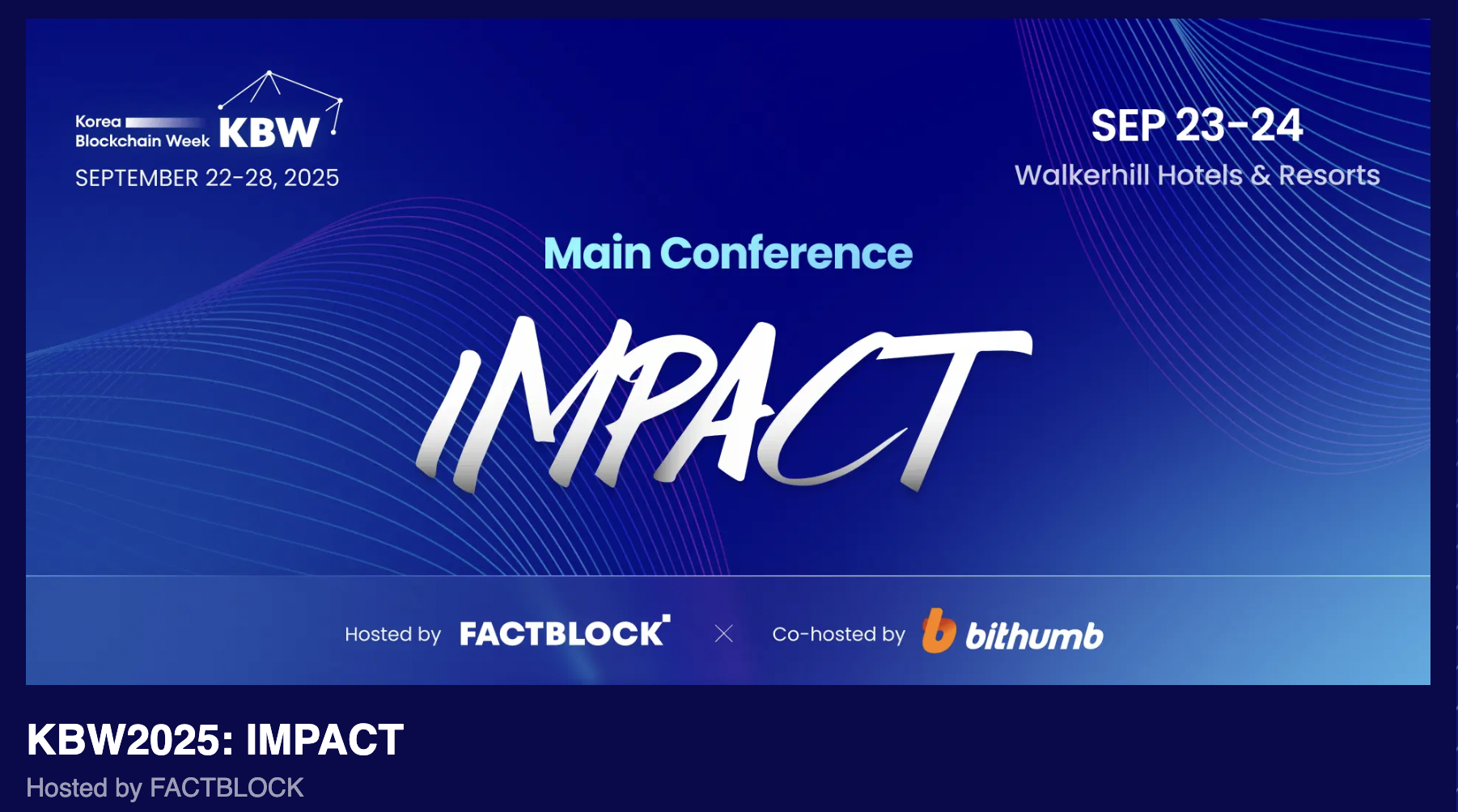 Korea Blockchain Week KBW
SEPTEMBER 22-28, 2025

SEP 23-24
Walkerhill Hotels & Resorts

Main Conference

IMPACT

Hosted by FACTBLOCK × Co-hosted by bithumb

KBW2025: IMPACT

Hosted by FACTBLOCK